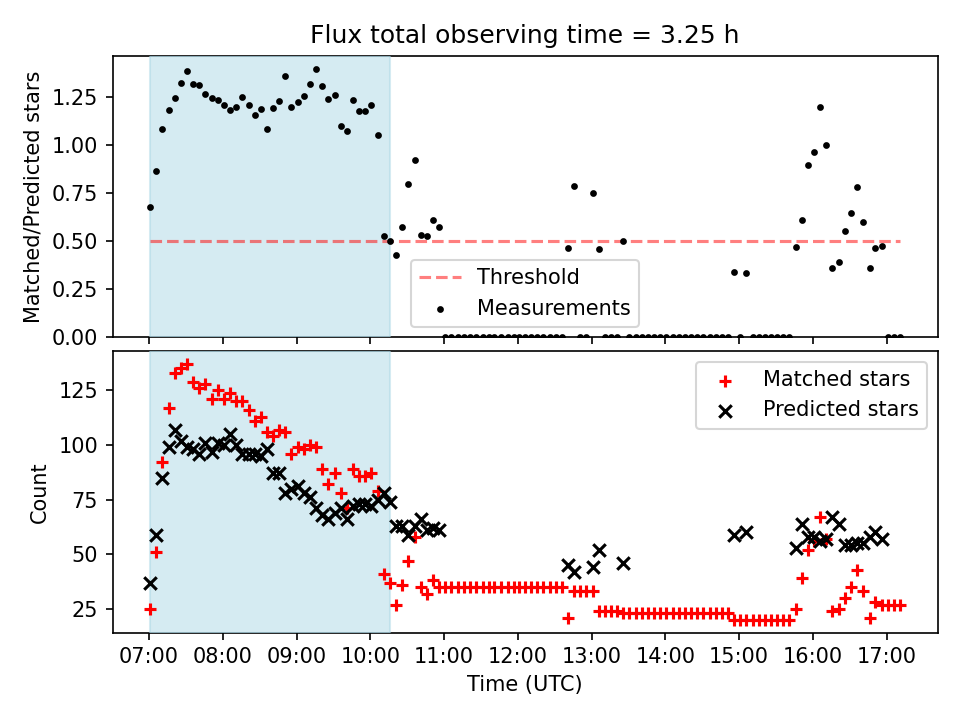 Flux total observing time = 3.25 h

Matched/Predicted stars

1.25
1.00
0.75
0.50
0.25
0.00

Threshold
Measurements

Count

125
100
75
50
25

Matched stars
Predicted stars

07:00 08:00 09:00 10:00 11:00 12:00 13:00 14:00 15:00 16:00 17:00

Time (UTC)